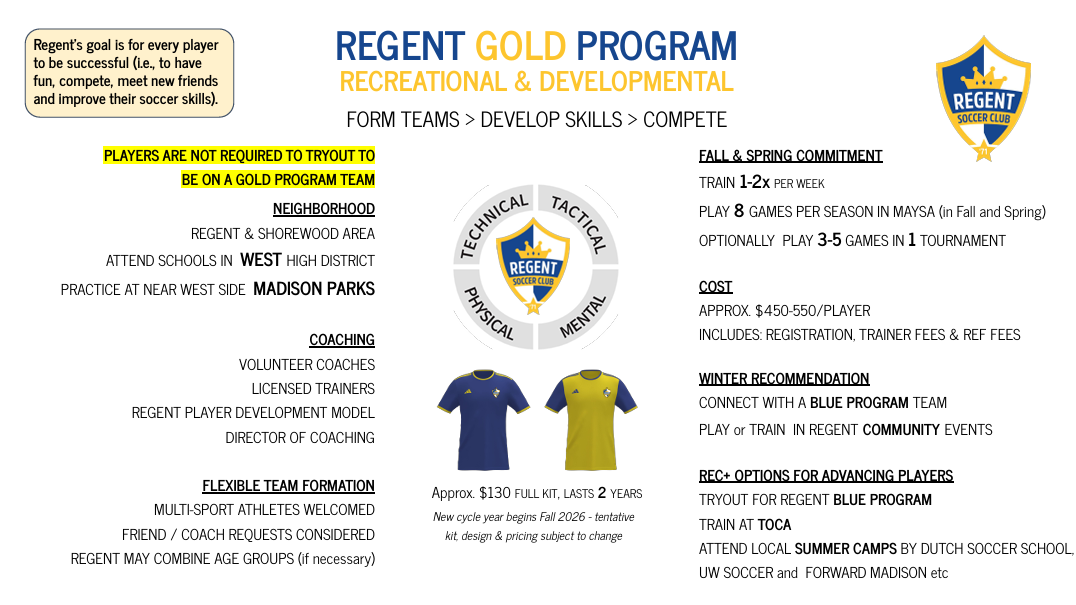 Regent's goal is for every player to be successful (i.e., to have fun, compete, meet new friends and improve their soccer skills).

REGENT GOLD PROGRAM
RECREATIONAL & DEVELOPMENTAL

FORM TEAMS > DEVELOP SKILLS > COMPETE

REGENT SOCCER CLUB

PLAYERS ARE NOT REQUIRED TO TRYOUT TO BE ON A GOLD PROGRAM TEAM

NEIGHBORHOOD
REGENT & SHOREWOOD AREA
ATTEND SCHOOLS IN WEST HIGH DISTRICT
PRACTICE AT NEAR WEST SIDE MADISON PARKS

COACHING
VOLUNTEER COACHES
LICENSED TRAINERS
REGENT PLAYER DEVELOPMENT MODEL
DIRECTOR OF COACHING

FLEXIBLE TEAM FORMATION
MULTI-SPORT ATHLETES WELCOMED
FRIEND / COACH REQUESTS CONSIDERED
REGENT MAY COMBINE AGE GROUPS (if necessary)

TECHNICAL
TACTICAL
PHYSICAL
MENTAL
REGENT SOCCER CLUB

Approx. $130 FULL KIT, LASTS 2 YEARS
New cycle year begins Fall 2026 - tentative kit, design & pricing subject to change

FALL & SPRING COMMITMENT
TRAIN 1-2x PER WEEK
PLAY 8 GAMES PER SEASON IN MAYSA (in Fall and Spring)
OPTIONALLY PLAY 3-5 GAMES IN 1 TOURNAMENT

COST
APPROX. $450-550/PLAYER
INCLUDES: REGISTRATION, TRAINER FEES & REF FEES

WINTER RECOMMENDATION
CONNECT WITH A BLUE PROGRAM TEAM
PLAY or TRAIN IN REGENT COMMUNITY EVENTS

REC+ OPTIONS FOR ADVANCING PLAYERS
TRYOUT FOR REGENT BLUE PROGRAM
TRAIN AT TOCA
ATTEND LOCAL SUMMER CAMPS BY DUTCH SOCCER SCHOOL, UW SOCCER and FORWARD MADISON etc